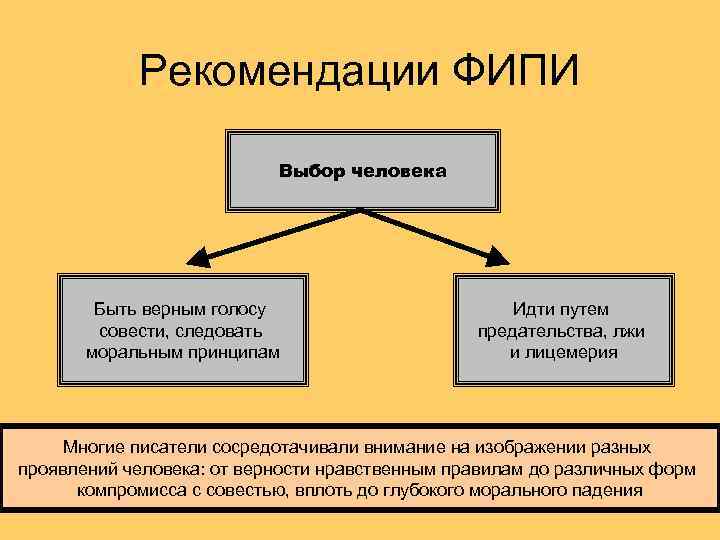 Рекомендации ФИПИ

Выбор человека

Быть верным голосу совести, следовать моральным принципам

Идти путем предательства, лжи и лицемерия

Многие писатели сосредотачивали внимание на изображении разных проявлений человека: от верности нравственным правилам до различных форм компромисса с совестью, вплоть до глубокого морального падения